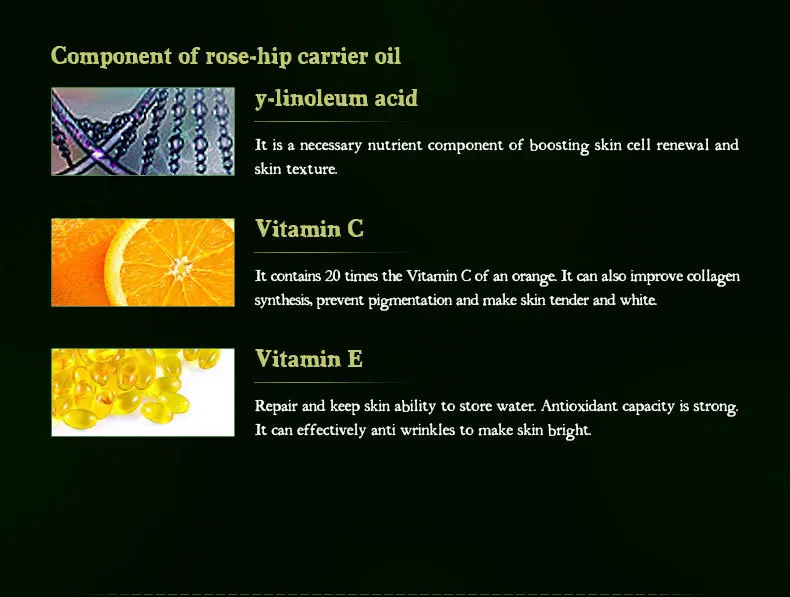 Component of rose-hip carrier oil

y-linoleum acid

It is a necessary nutrient component of boosting skin cell renewal and skin texture.

Vitamin C

It contains 20 times the Vitamin C of an orange. It can also improve collagen synthesis, prevent pigmentation and make skin tender and white.

Vitamin E

Repair and keep skin ability to store water. Antioxidant capacity is strong. It can effectively anti wrinkles to make skin bright.